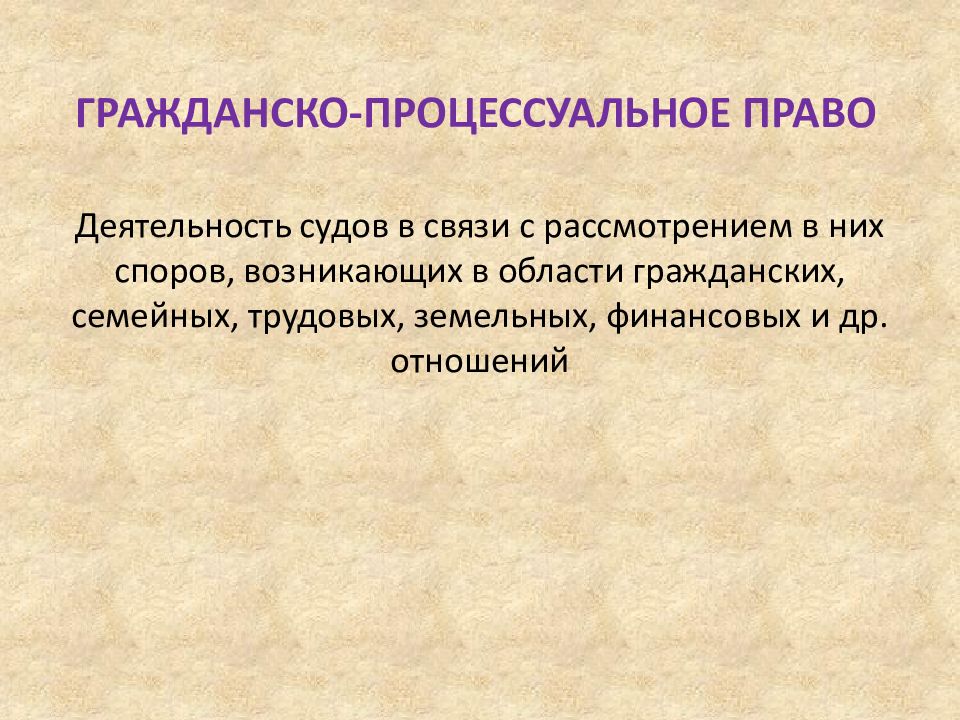 ГРАЖДАНСКО-ПРОЦЕССУАЛЬНОЕ ПРАВО

Деятельность судов в связи с рассмотрением в них споров, возникающих в области гражданских, семейных, трудовых, земельных, финансовых и др. отношений